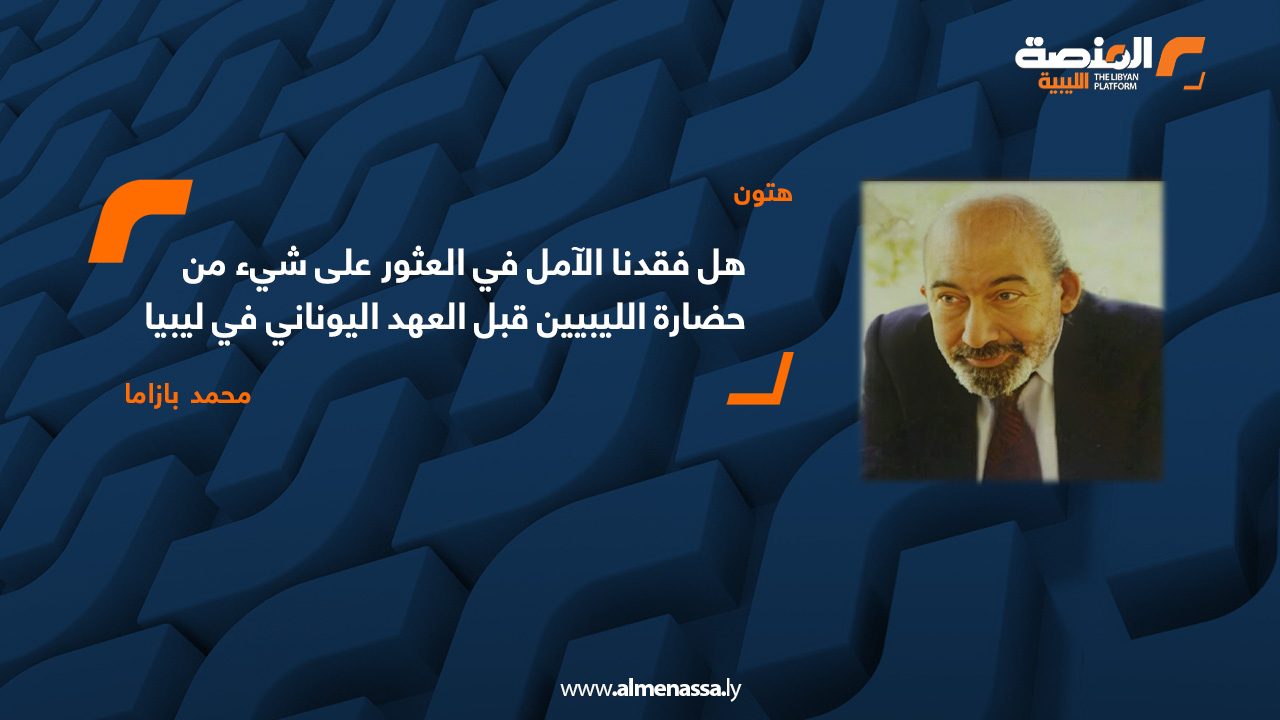 المنصة الليبية
THE LIBYAN PLATFORM

هتون

هل فقدنا الآمل في العثور على شيء من حضارة الليبيين قبل العهد اليوناني في ليبيا

محمد بازاما

www.almenassa.ly